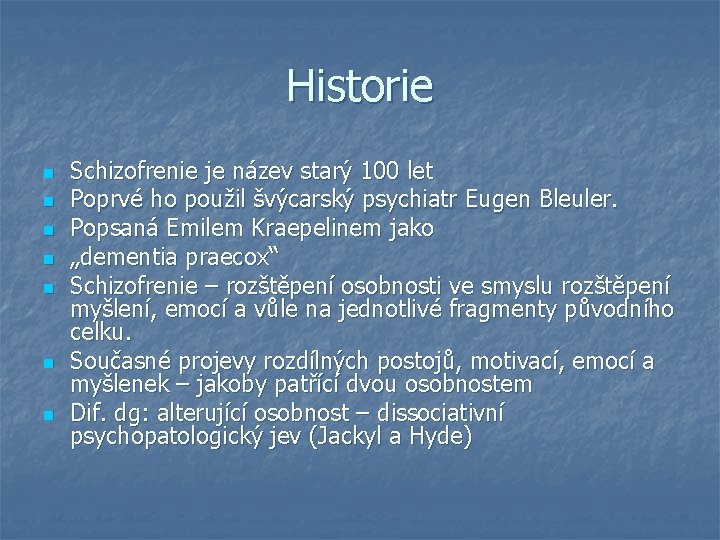 Historie

- Schizofrenie je název starý 100 let
- Poprvé ho použil švýcarský psychiatr Eugen Bleuler.
- Popsaná Emilem Kraepelinem jako
- „dementia praecox“
- Schizofrenie – rozštěpení osobnosti ve smyslu rozštěpení myšlení, emocí a vůle na jednotlivé fragmenty původního celku.
- Současné projevy rozdílných postojů, motivací, emocí a myšlenek – jakoby patřící dvou osobnostem
- Dif. dg: alterující osobnost – dissociativní psychopatologický jev (Jackyl a Hyde)